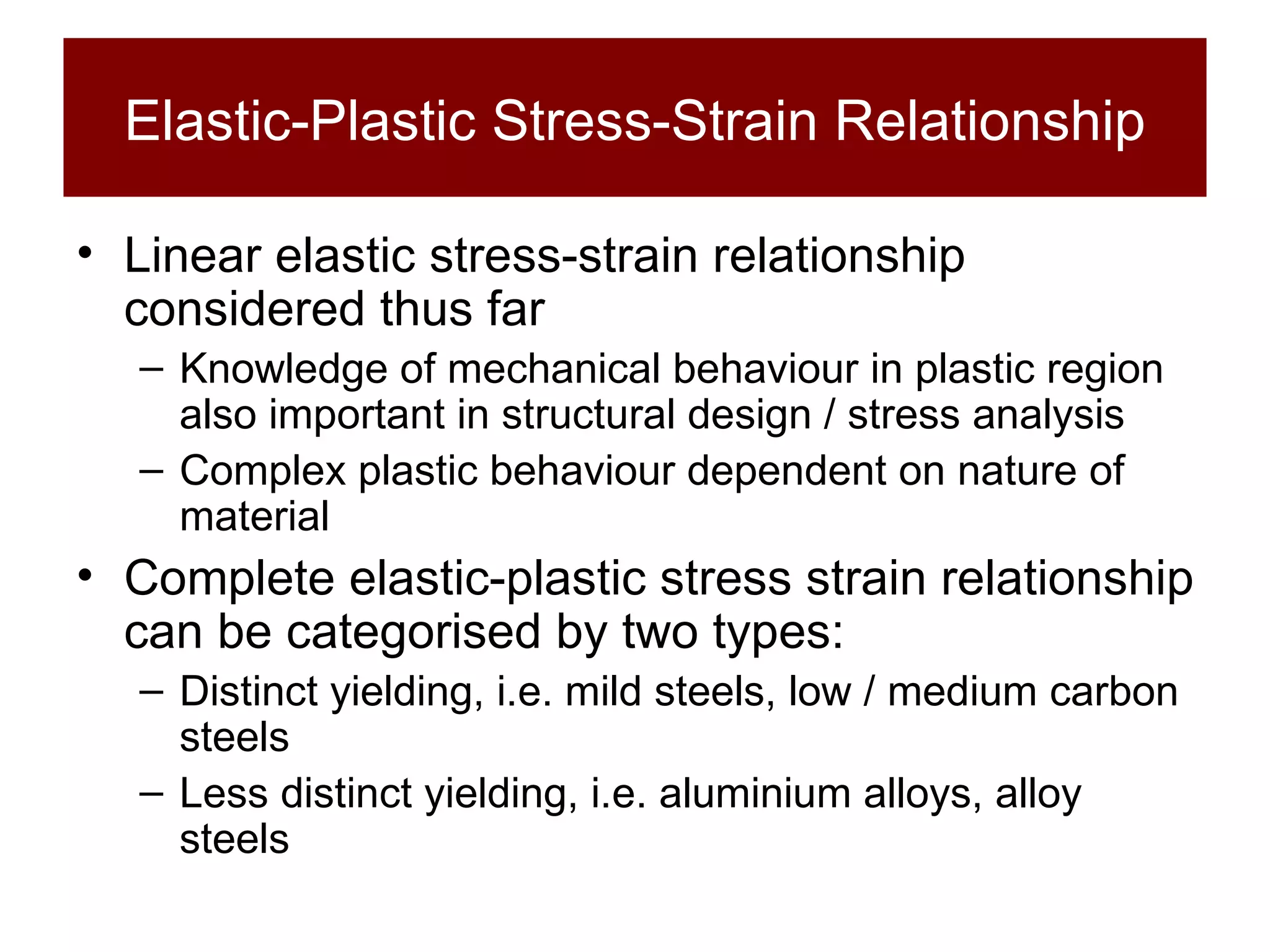 Elastic-Plastic Stress-Strain Relationship

• Linear elastic stress-strain relationship considered thus far

– Knowledge of mechanical behaviour in plastic region also important in structural design / stress analysis

– Complex plastic behaviour dependent on nature of material

• Complete elastic-plastic stress strain relationship can be categorised by two types:

– Distinct yielding, i.e. mild steels, low / medium carbon steels

– Less distinct yielding, i.e. aluminium alloys, alloy steels